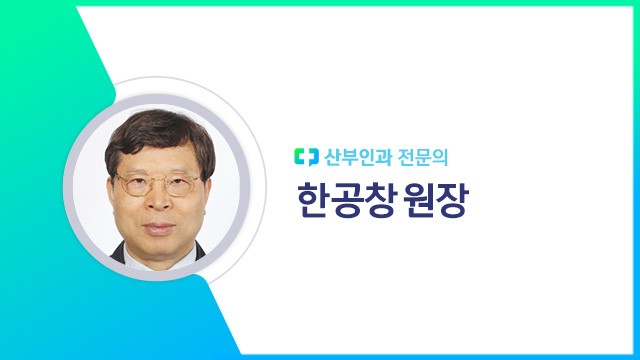 산부인과 전문의

한공창 원장